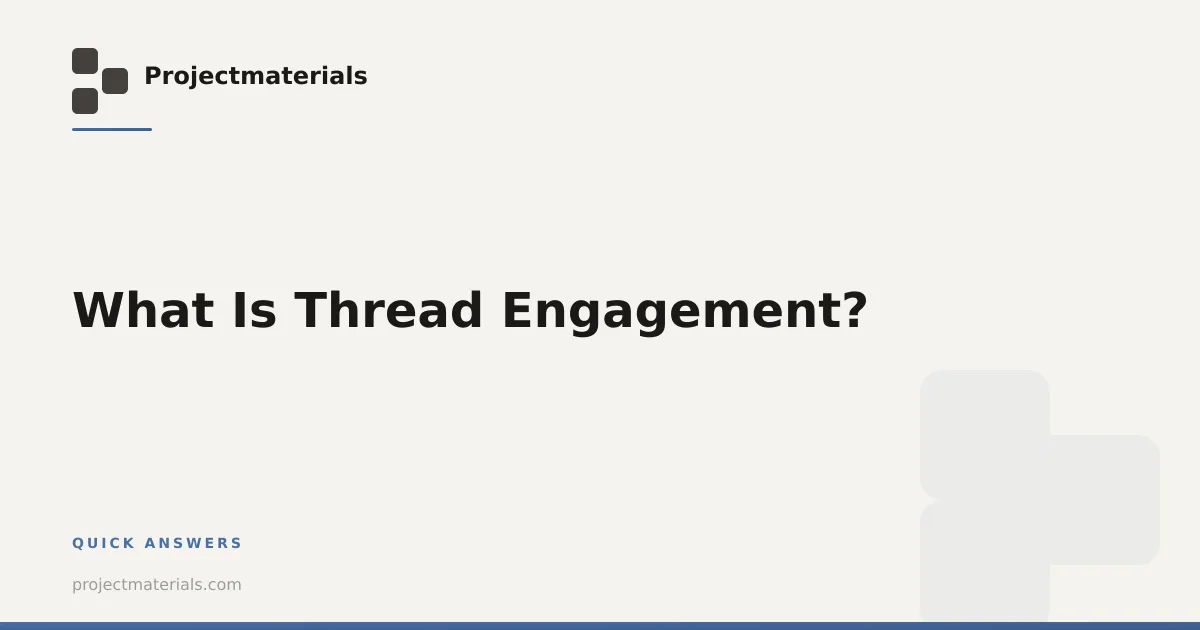 Projectmaterials

What Is Thread Engagement?

QUICK ANSWERS

projectmaterials.com